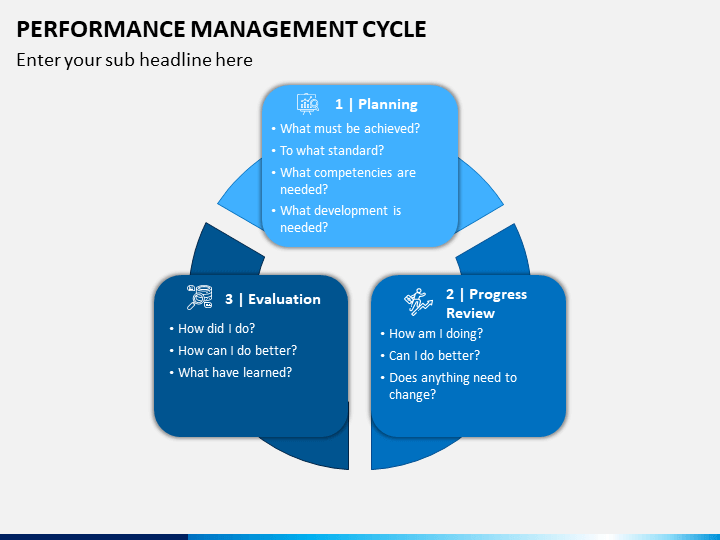 PERFORMANCE MANAGEMENT CYCLE

Enter your sub headline here

1 | Planning

• What must be achieved?
• To what standard?
• What competencies are needed?
• What development is needed?

2 | Progress Review

• How am I doing?
• Can I do better?
• Does anything need to change?

3 | Evaluation

• How did I do?
• How can I do better?
• What have learned?